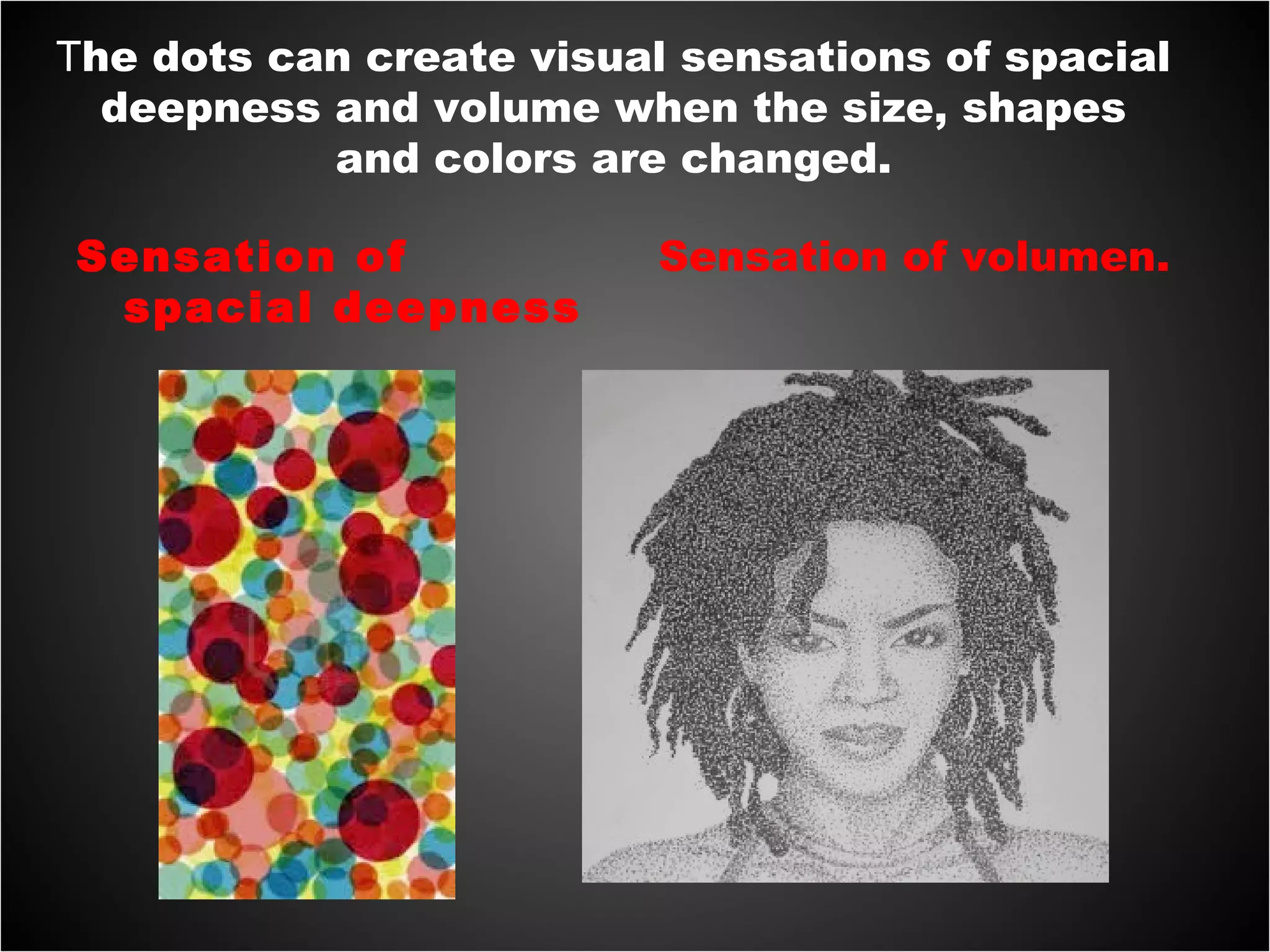 The dots can create visual sensations of spacial deepness and volume when the size, shapes and colors are changed.

Sensation of spacial deepness

Sensation of volumen.